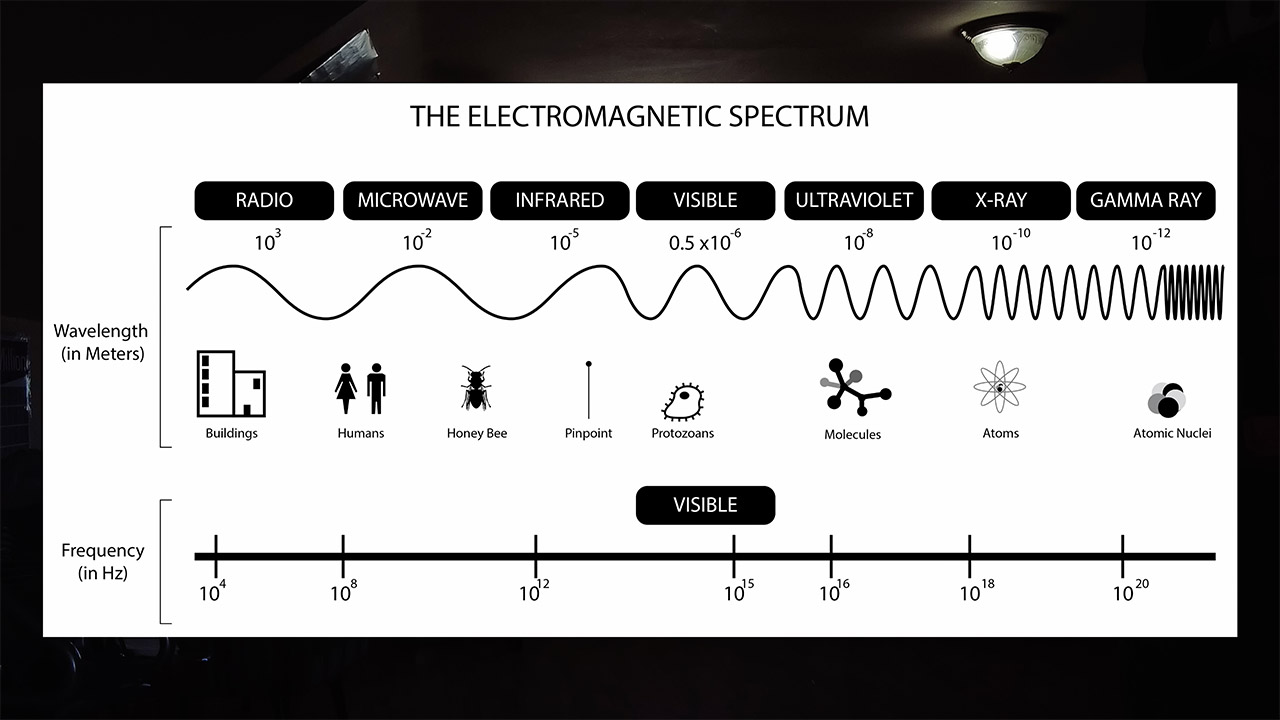 THE ELECTROMAGNETIC SPECTRUM

RADIO

MICROWAVE

INFRARED

VISIBLE

ULTRAVIOLET

X-RAY

GAMMA RAY

$10^{3}$

$10^{-2}$

$10^{-5}$

$0.5 \times 10^{-6}$

$10^{-8}$

$10^{-10}$

$10^{-12}$

Wavelength (in Meters)

Buildings

Humans

Honey Bee

Pinpoint

Protozoans

Molecules

Atoms

Atomic Nuclei

VISIBLE

Frequency (in Hz)

$10^{4}$

$10^{8}$

$10^{12}$

$10^{15}$

$10^{16}$

$10^{18}$

$10^{20}$